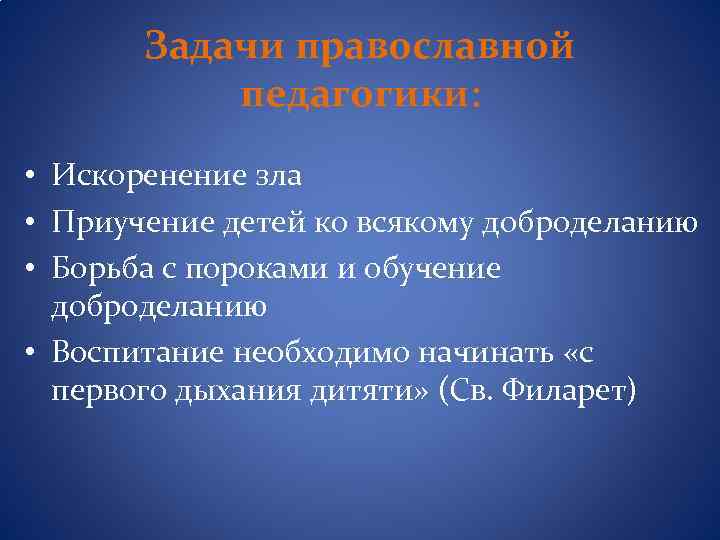 Задачи православной педагогики:

• Искоренение зла
• Приучение детей ко всякому доброделанию
• Борьба с пороками и обучение доброделанию
• Воспитание необходимо начинать «с первого дыхания дитяти» (Св. Филарет)